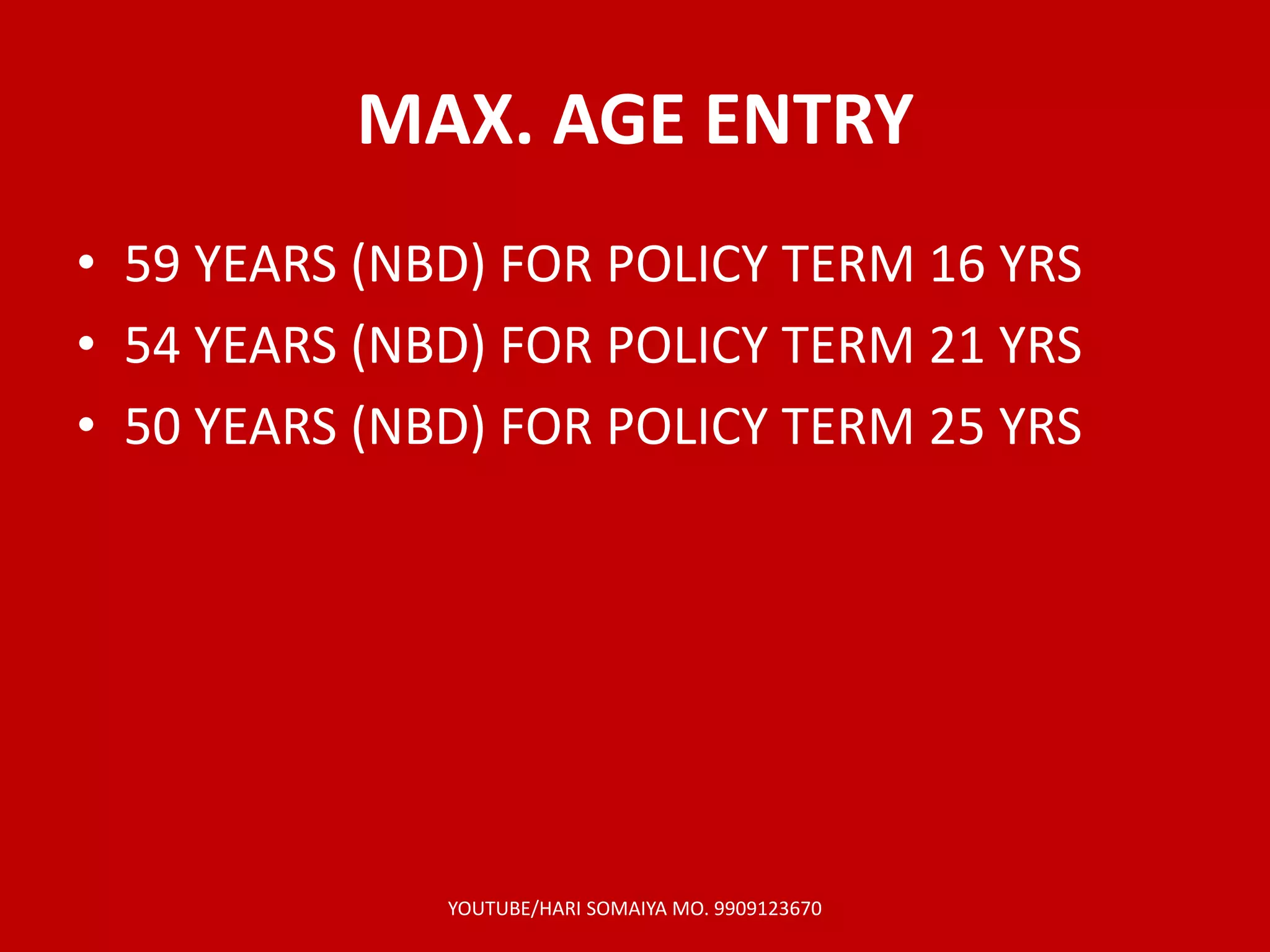 MAX. AGE ENTRY

• 59 YEARS (NBD) FOR POLICY TERM 16 YRS
• 54 YEARS (NBD) FOR POLICY TERM 21 YRS
• 50 YEARS (NBD) FOR POLICY TERM 25 YRS

YOUTUBE/HARI SOMAIYA MO. 9909123670